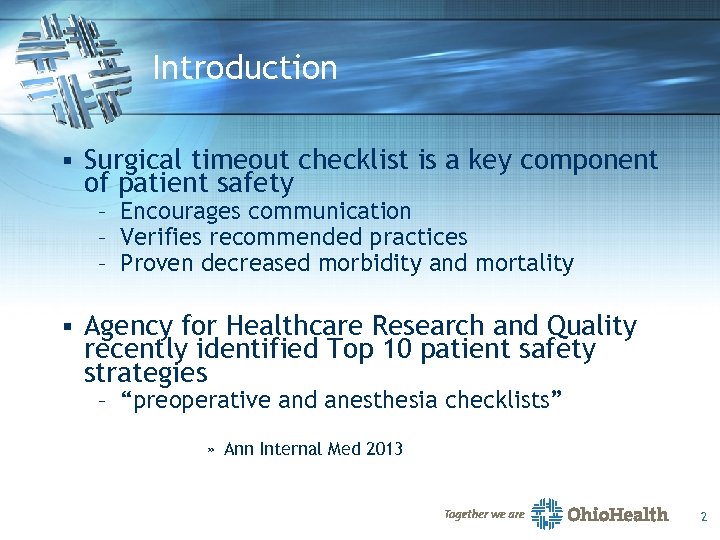 Introduction

▪ Surgical timeout checklist is a key component of patient safety
– Encourages communication
– Verifies recommended practices
– Proven decreased morbidity and mortality

▪ Agency for Healthcare Research and Quality recently identified Top 10 patient safety strategies
– “preoperative and anesthesia checklists”

» Ann Internal Med 2013

Together we are OhioHealth

2